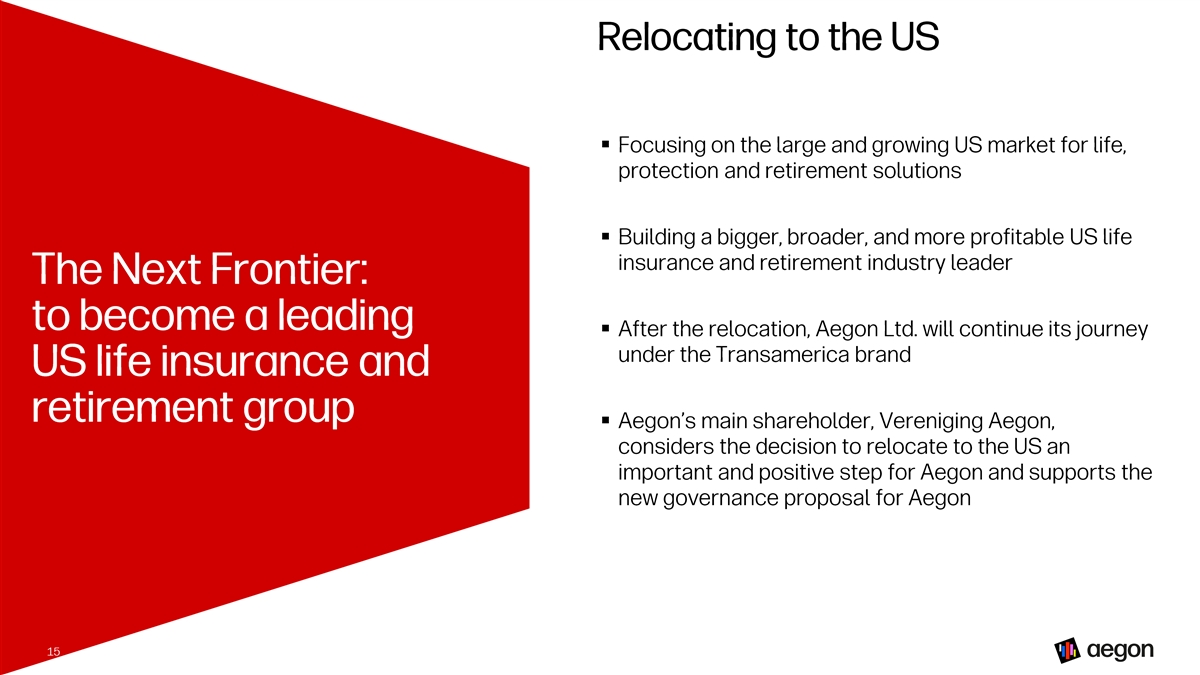 Relocating to the US

The Next Frontier: to become a leading US life insurance and retirement group

▪ Focusing on the large and growing US market for life, protection and retirement solutions

▪ Building a bigger, broader, and more profitable US life insurance and retirement industry leader

▪ After the relocation, Aegon Ltd. will continue its journey under the Transamerica brand

▪ Aegon's main shareholder, Vereniging Aegon, considers the decision to relocate to the US an important and positive step for Aegon and supports the new governance proposal for Aegon

15

aegon